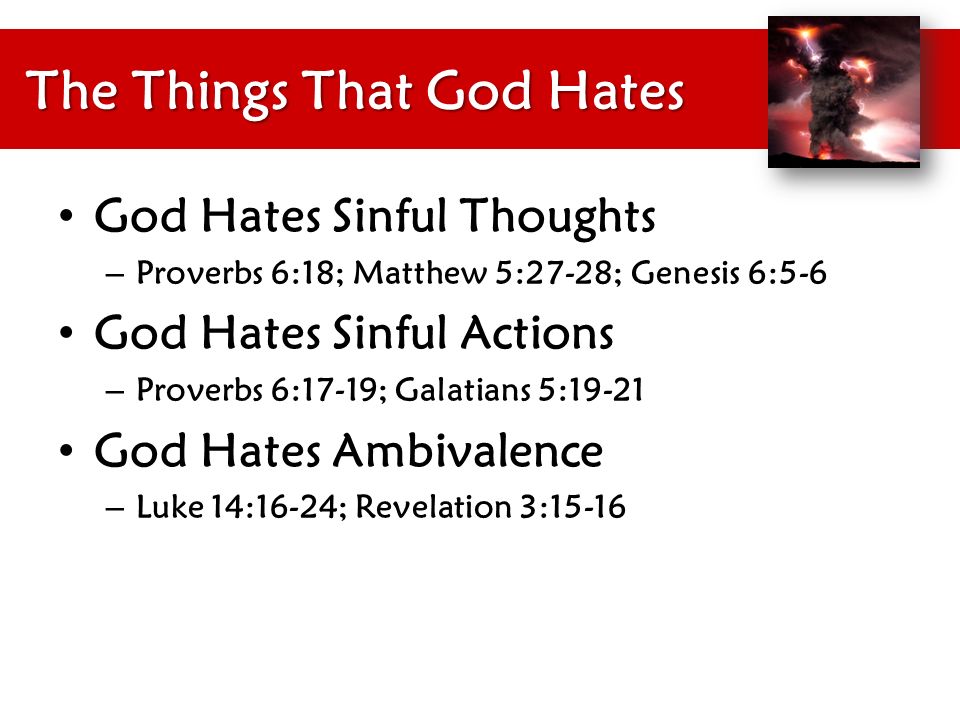 The Things That God Hates

• God Hates Sinful Thoughts
– Proverbs 6:18; Matthew 5:27-28; Genesis 6:5-6

• God Hates Sinful Actions
– Proverbs 6:17-19; Galatians 5:19-21

• God Hates Ambivalence
– Luke 14:16-24; Revelation 3:15-16